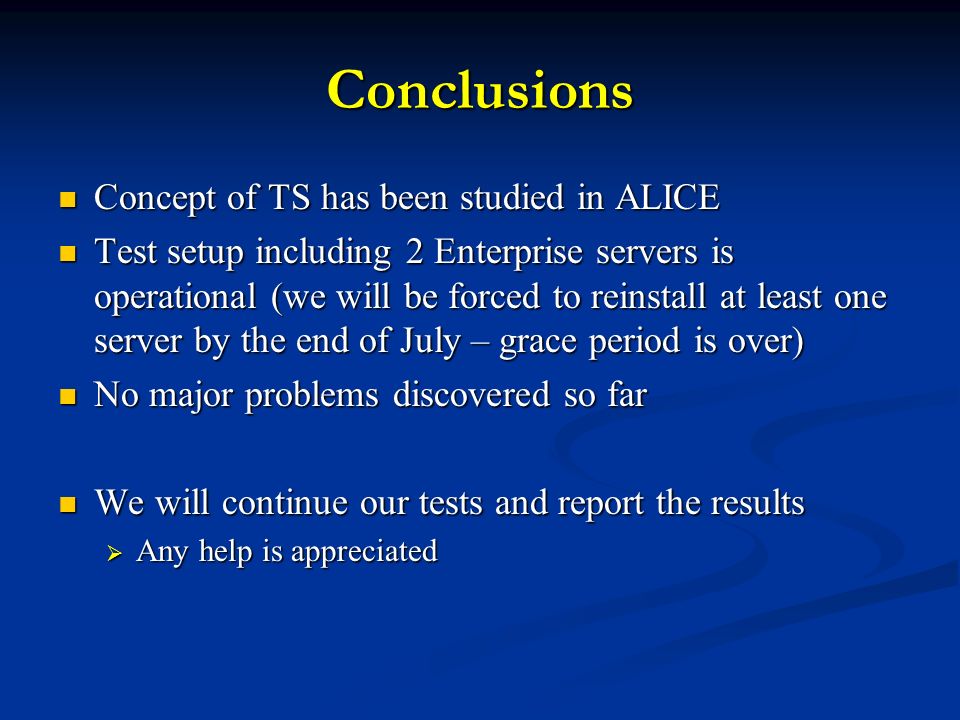 Conclusions

- Concept of TS has been studied in ALICE
- Test setup including 2 Enterprise servers is operational (we will be forced to reinstall at least one server by the end of July – grace period is over)
- No major problems discovered so far

- We will continue our tests and report the results
  - Any help is appreciated